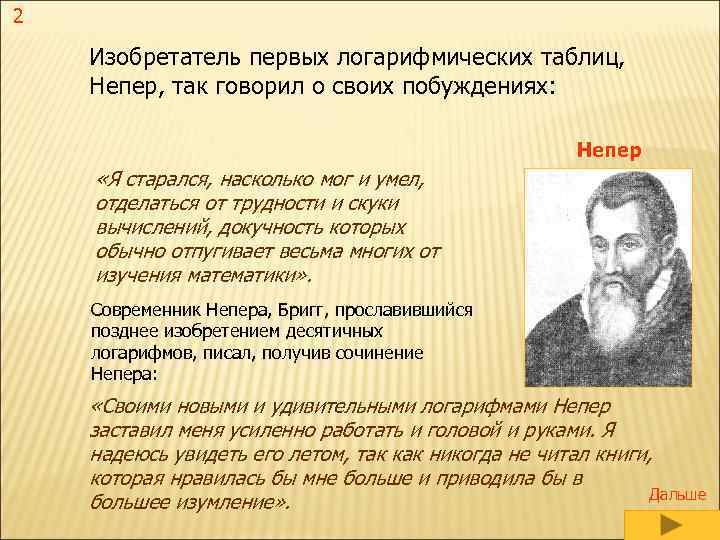 2

Изобретатель первых логарифмических таблиц, Непер, так говорил о своих побуждениях:

Непер

«Я старался, насколько мог и умел, отделаться от трудности и скуки вычислений, докучность которых обычно отпугивает весьма многих от изучения математики».

Современник Непера, Бригг, прославившийся позднее изобретением десятичных логарифмов, писал, получив сочинение Непера:

«Своими новыми и удивительными логарифмами Непер заставил меня усиленно работать и головой и руками. Я надеюсь увидеть его летом, так как никогда не читал книги, которая нравилась бы мне больше и приводила бы в большее изумление».

Дальше